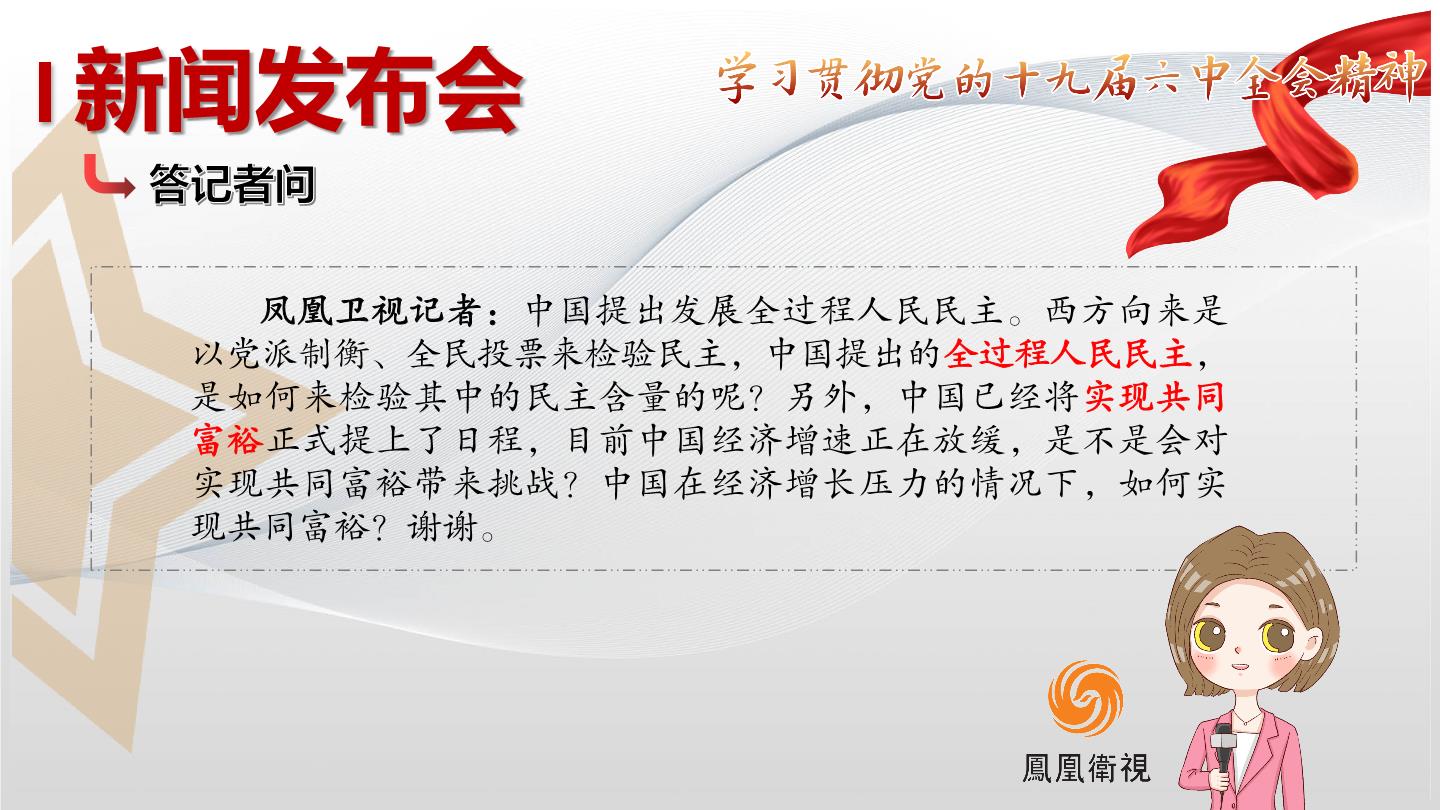 新闻发布会

学习贯彻党的十九届六中全会精神

答记者问

凤凰卫视记者：中国提出发展全过程人民民主。西方向来是以党派制衡、全民投票来检验民主，中国提出的全过程人民民主，是如何来检验其中的民主含量的呢？另外，中国已经将实现共同富裕正式提上了日程，目前中国经济增速正在放缓，是不是会对实现共同富裕带来挑战？中国在经济增长压力的情况下，如何实现共同富裕？谢谢。

鳳凰衛視